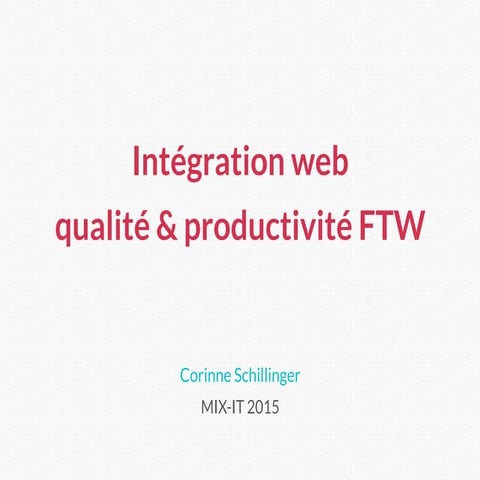 Intégration web
qualité & productivité FTW

Corinne Schillinger

MIX-IT 2015